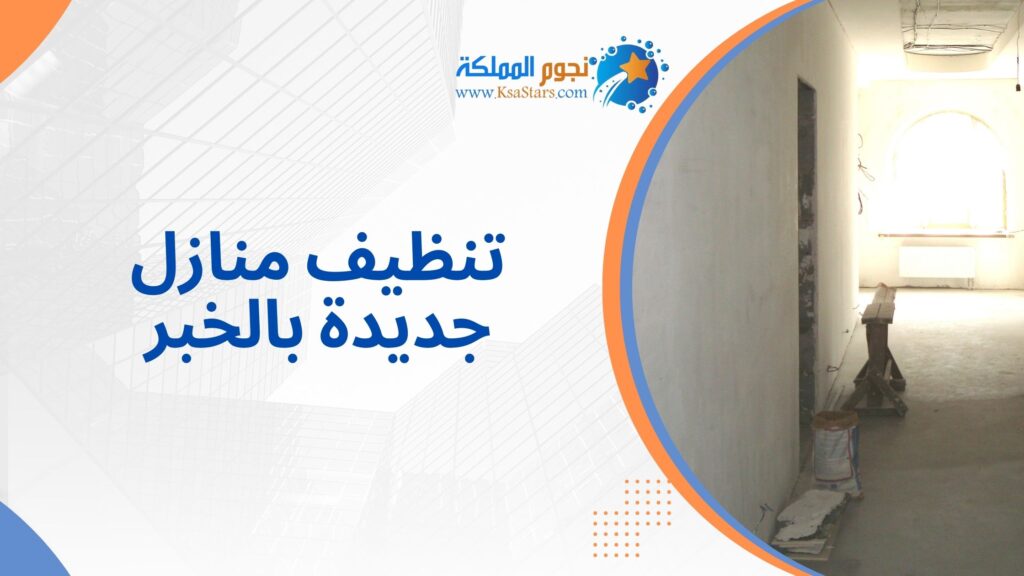 نجوم المملكة
www.KsaStars.com

تنظيف منازل
جديدة بالخبر